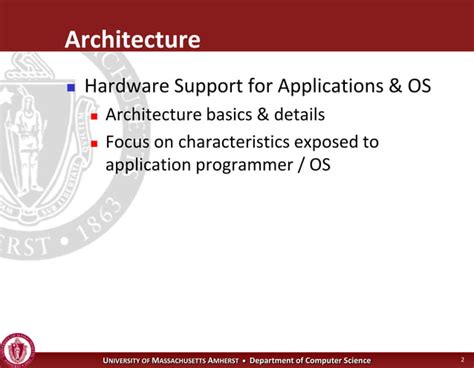 Architecture

Hardware Support for Applications & OS

Architecture basics & details

Focus on characteristics exposed to application programmer / OS

ERST • 1863

UNIVERSITY OF MASSACHUSETTS AMHERST • Department of Computer Science

2